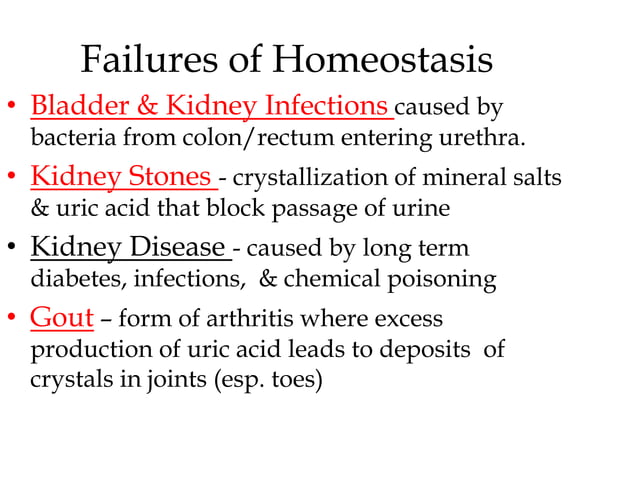 Failures of Homeostasis

• Bladder & Kidney Infections caused by bacteria from colon/rectum entering urethra.

• Kidney Stones - crystallization of mineral salts & uric acid that block passage of urine

• Kidney Disease - caused by long term diabetes, infections, & chemical poisoning

• Gout – form of arthritis where excess production of uric acid leads to deposits of crystals in joints (esp. toes)